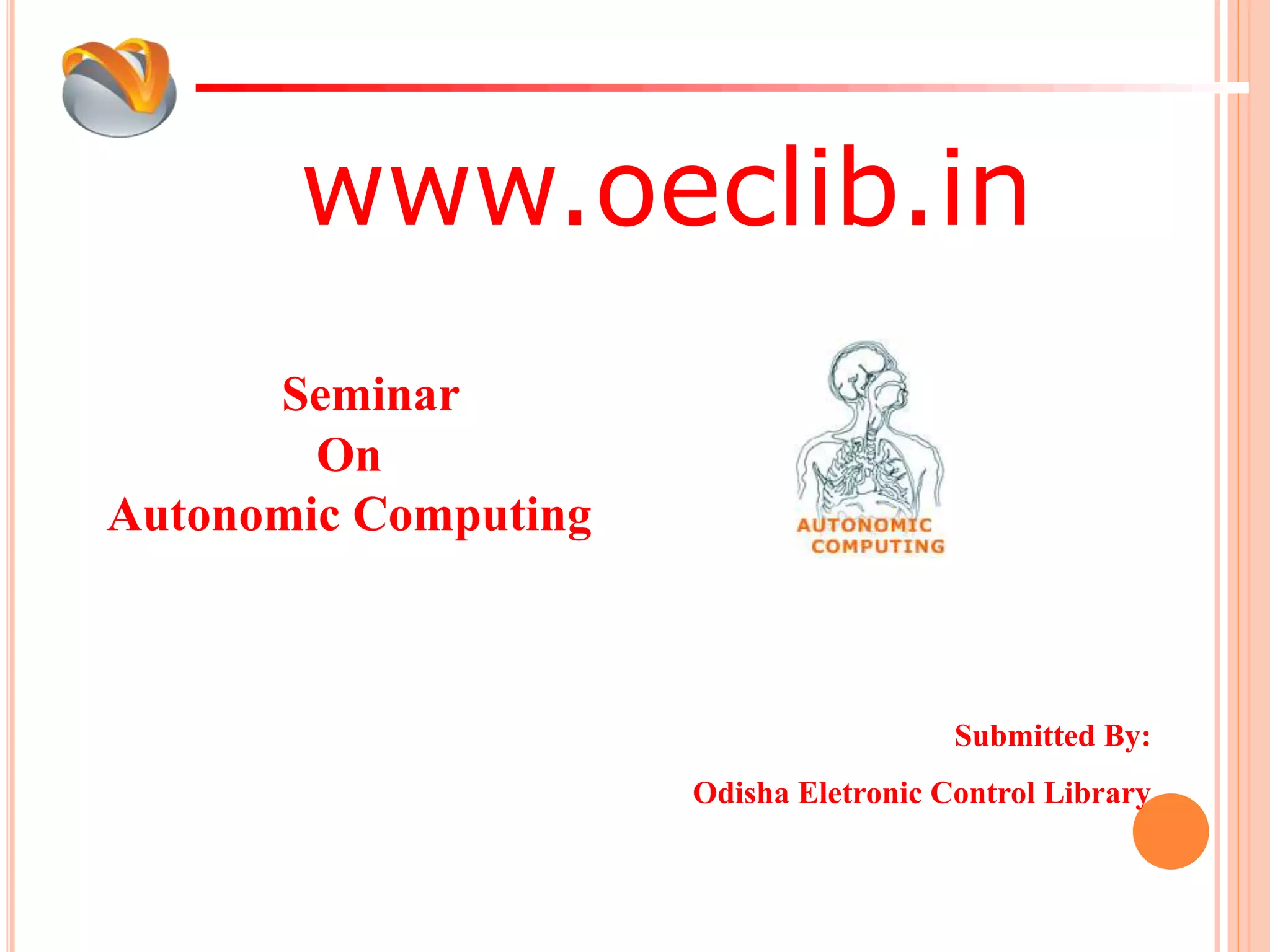 www.oeclib.in

Seminar
On
Autonomic Computing

AUTONOMIC
COMPUTING

Submitted By:

Odisha Eletronic Control Library